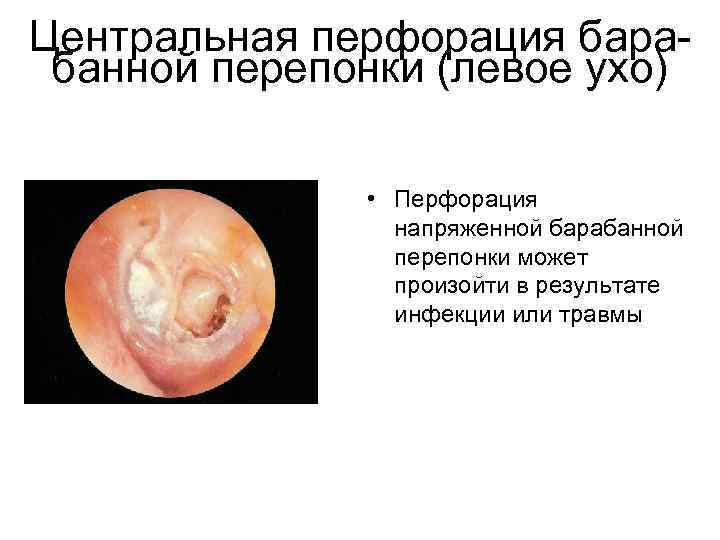 Центральная перфорация барабанной перепонки (левое ухо)

• Перфорация напряженной барабанной перепонки может произойти в результате инфекции или травмы